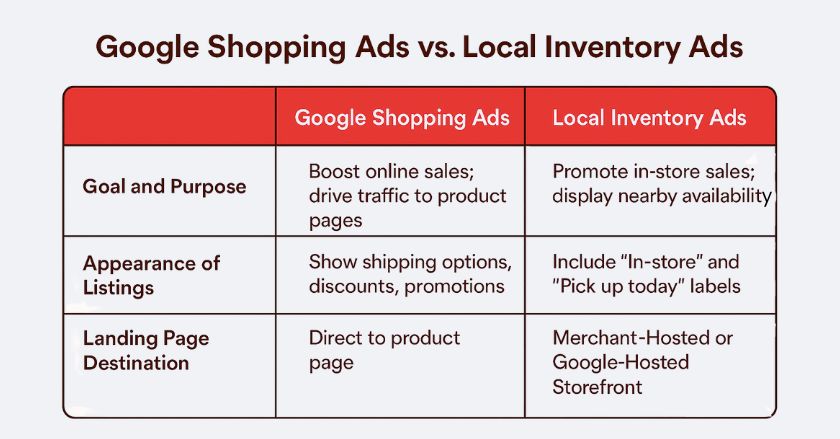 Google Shopping Ads vs. Local Inventory Ads

| | Google Shopping Ads | Local Inventory Ads |
|---|---|---|
| Goal and Purpose | Boost online sales; drive traffic to product pages | Promote in-store sales; display nearby availability |
| Appearance of Listings | Show shipping options, discounts, promotions | Include "In-store" and "Pick up today" labels |
| Landing Page Destination | Direct to product page | Merchant-Hosted or Google-Hosted Storefront |